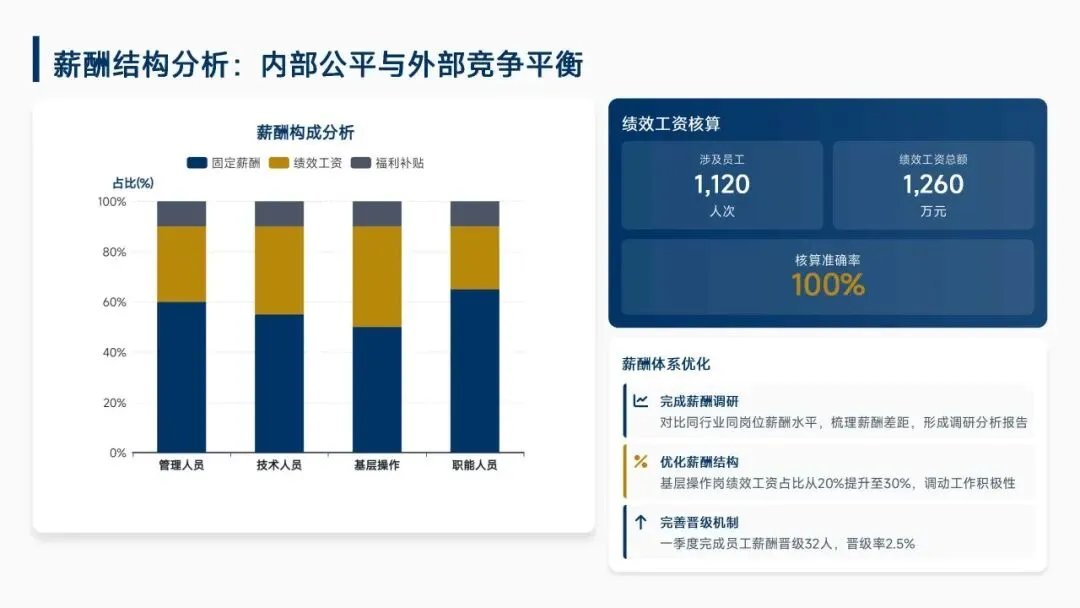 薪酬结构分析：内部公平与外部竞争平衡

薪酬构成分析

固定薪酬 绩效工资 福利补贴

占比(%)

100%
80%
60%
40%
20%
0%

管理人员 技术人员 基层操作 职能人员

绩效工资核算

涉及员工
1,120
人次

绩效工资总额
1,260
万元

核算准确率
100%

薪酬体系优化

完成薪酬调研
对比同行业同岗位薪酬水平，梳理薪酬差距，形成调研分析报告

优化薪酬结构
基层操作岗绩效工资占比从20%提升至30%，调动工作积极性

完善晋级机制
一季度完成员工薪酬晋级32人，晋级率2.5%